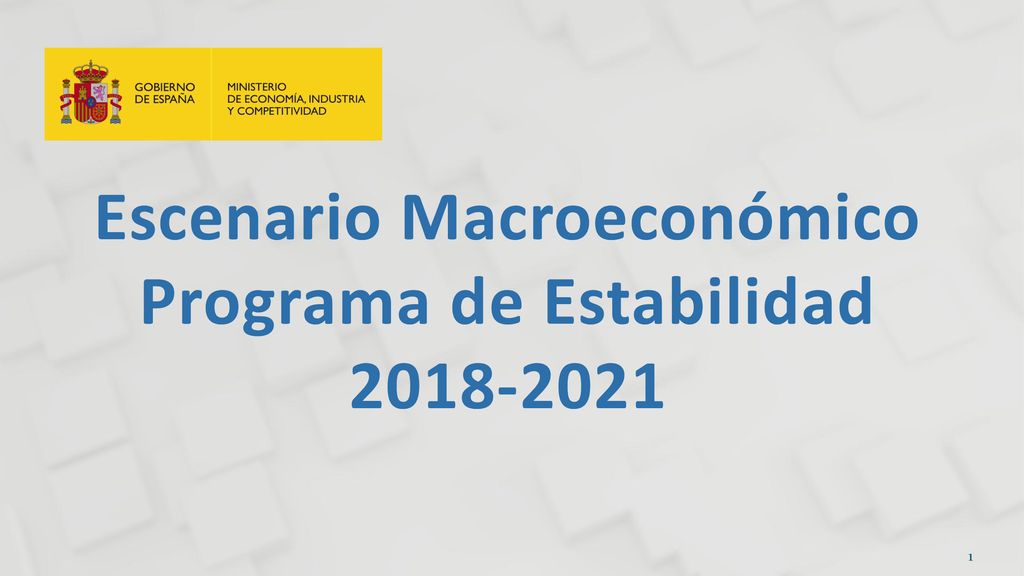 GOBIERNO DE ESPAÑA

MINISTERIO DE ECONOMÍA, INDUSTRIA Y COMPETITIVIDAD

Escenario Macroeconómico
Programa de Estabilidad
2018-2021

1